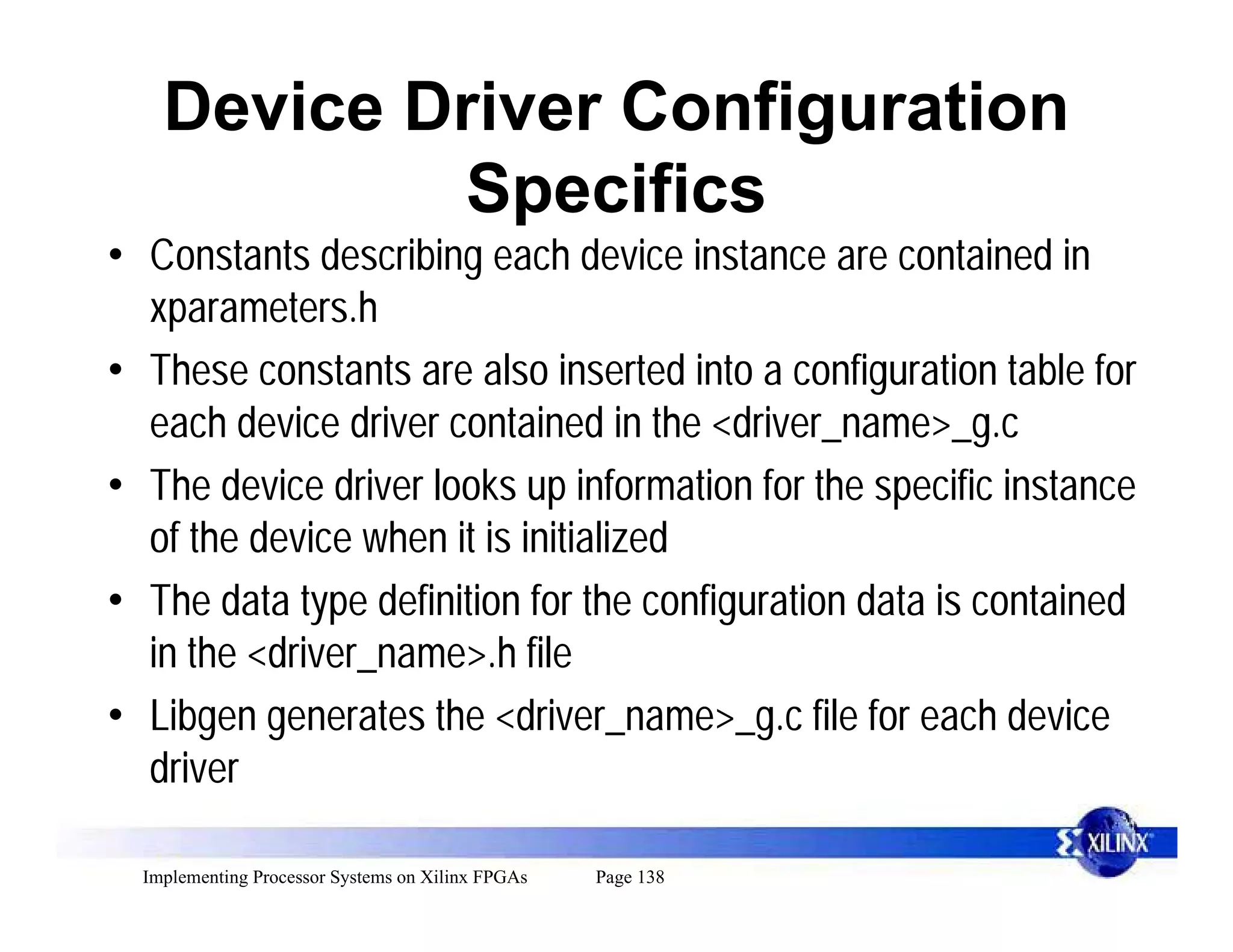 Device Driver Configuration Specifics

• Constants describing each device instance are contained in xparameters.h

• These constants are also inserted into a configuration table for each device driver contained in the <driver_name>_g.c

• The device driver looks up information for the specific instance of the device when it is initialized

• The data type definition for the configuration data is contained in the <driver_name>.h file

• Libgen generates the <driver_name>_g.c file for each device driver

XILINX

Implementing Processor Systems on Xilinx FPGAs Page 138